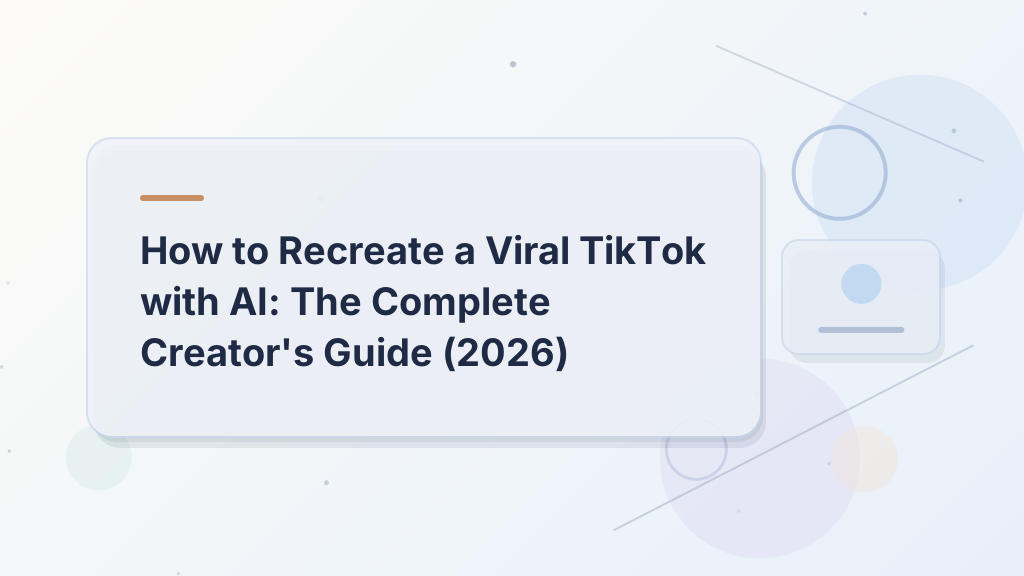 How to Recreate a Viral TikTok with AI: The Complete Creator's Guide (2026)